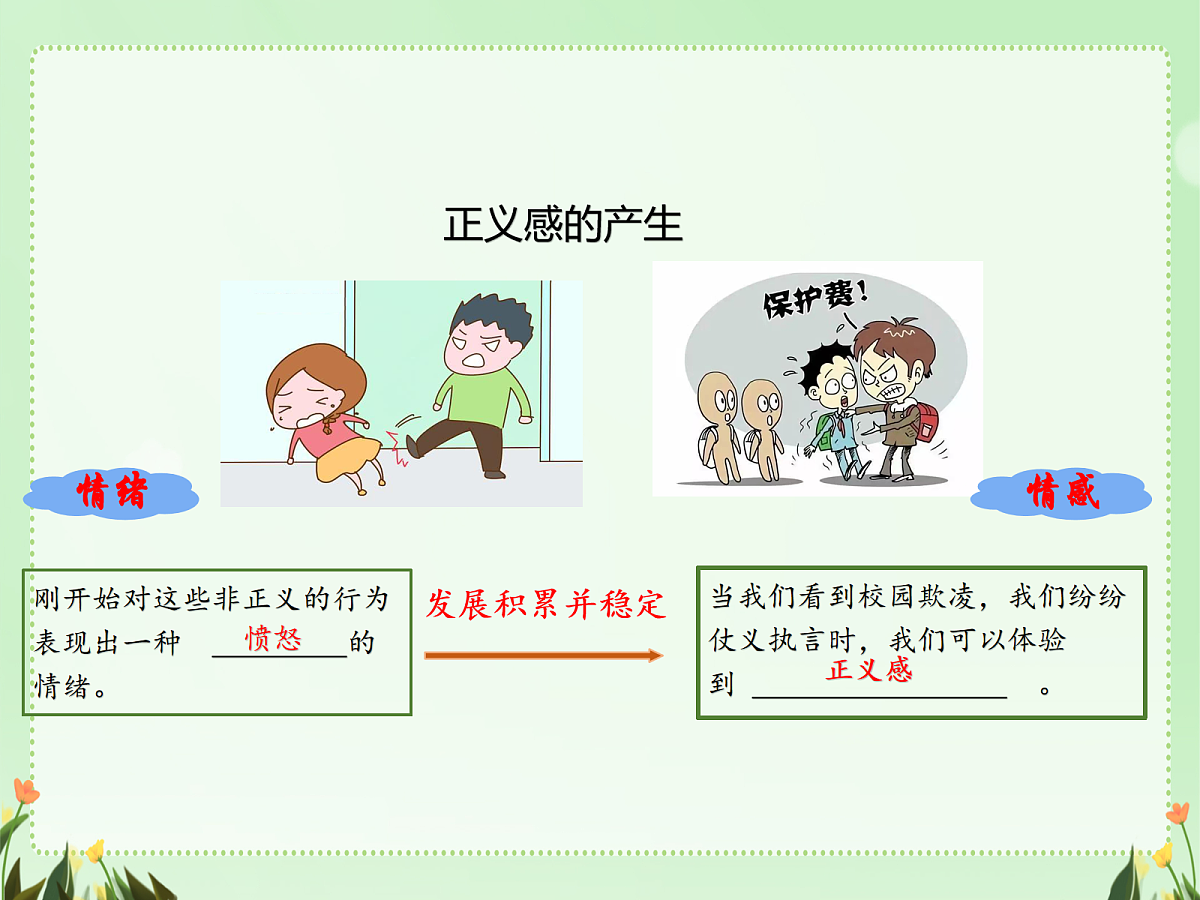 正义感的产生

保护费！

情绪

情感

刚开始对这些非正义的行为表现出一种 愤怒 的情绪。

发展积累并稳定

当我们看到校园欺凌，我们纷纷仗义执言时，我们可以体验到 正义感 。